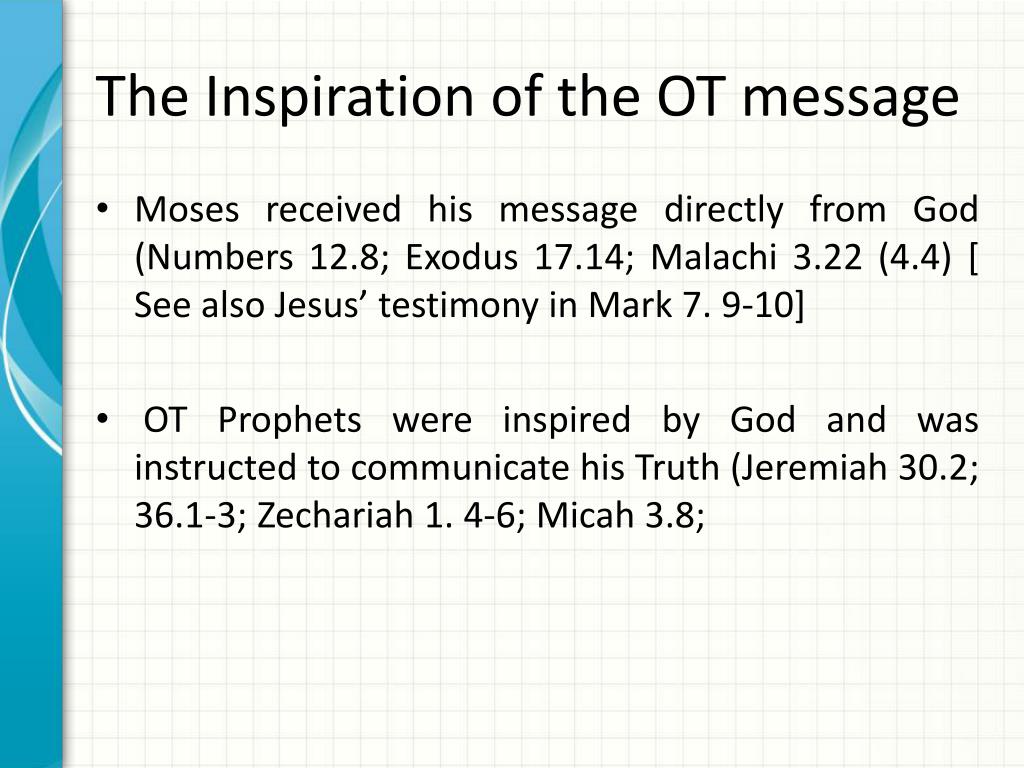 The Inspiration of the OT message

• Moses received his message directly from God (Numbers 12.8; Exodus 17.14; Malachi 3.22 (4.4) [ See also Jesus’ testimony in Mark 7. 9-10]

• OT Prophets were inspired by God and was instructed to communicate his Truth (Jeremiah 30.2; 36.1-3; Zechariah 1. 4-6; Micah 3.8;